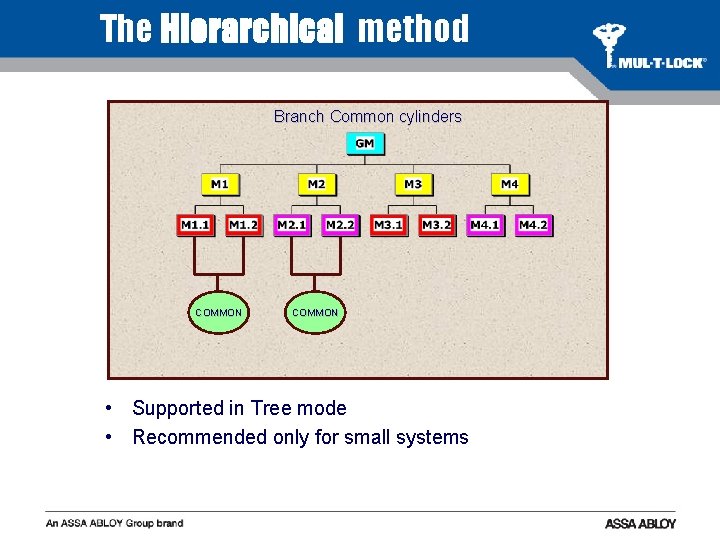 The Hierarchical method

MUL-T-LOCK®

Branch Common cylinders

GM

M1
M2
M3
M4

M1.1
M1.2
M2.1
M2.2
M3.1
M3.2
M4.1
M4.2

COMMON
COMMON

• Supported in Tree mode
• Recommended only for small systems

An ASSA ABLOY Group brand

ASSA ABLOY